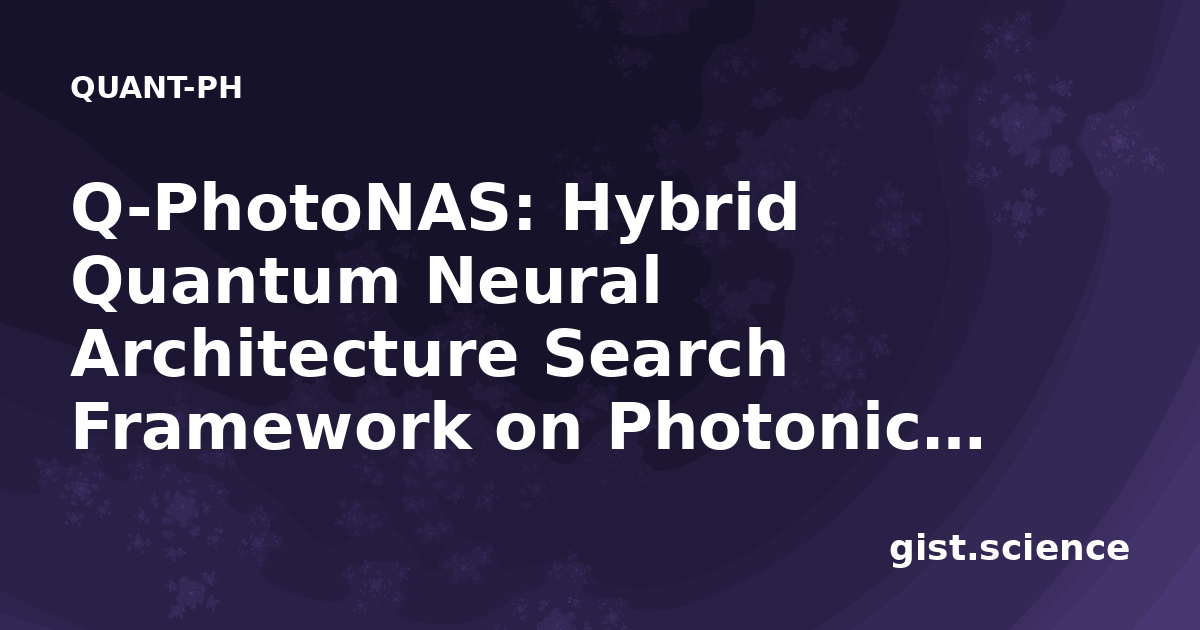 QUANT-PH

Q-PhotoNAS: Hybrid Quantum Neural Architecture Search Framework on Photonic...

gist.science